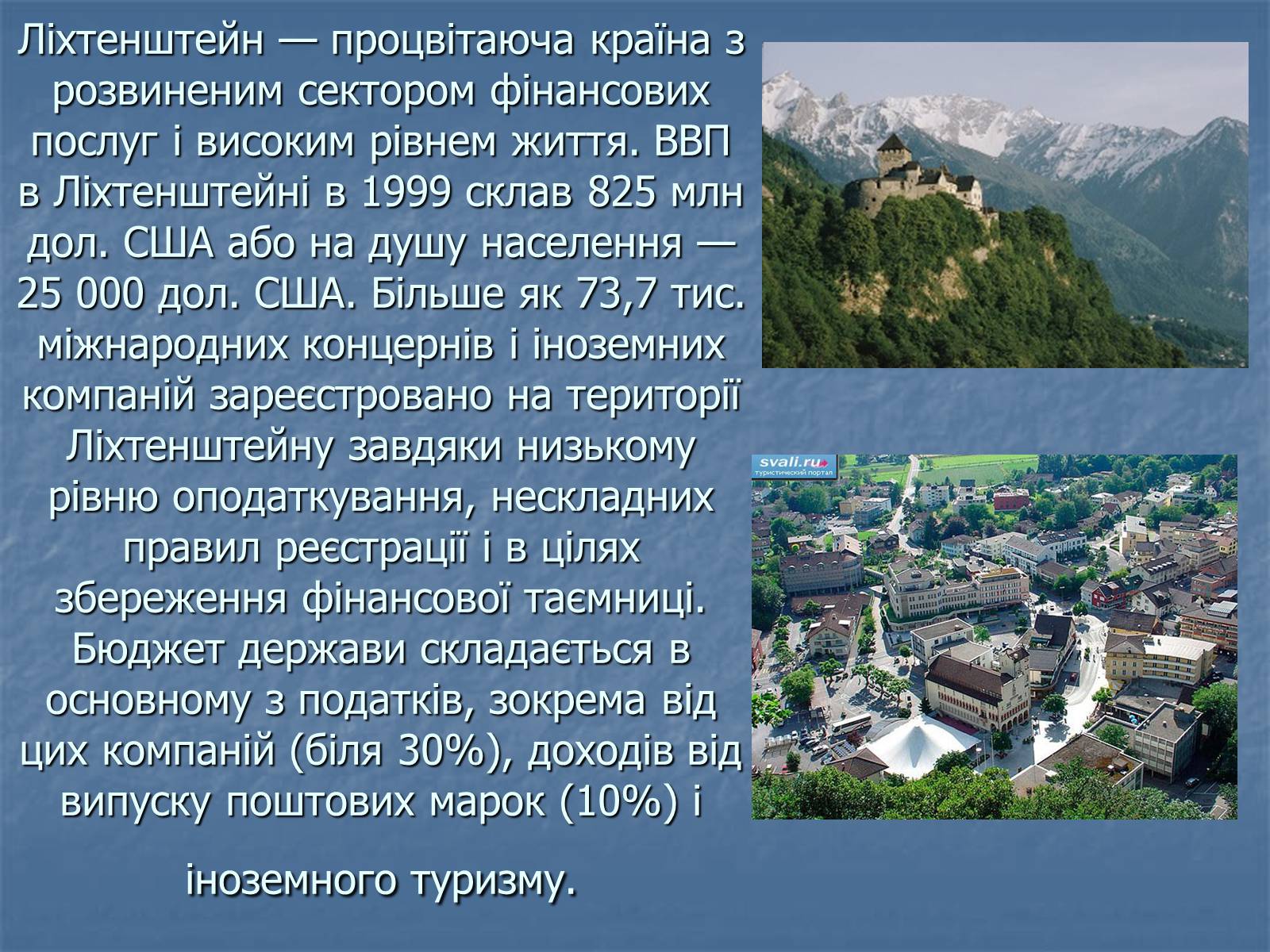 Ліхтенштейн — процвітаюча країна з розвиненим сектором фінансових послуг і високим рівнем життя. ВВП в Ліхтенштейні в 1999 склав 825 млн дол. США або на душу населення — 25 000 дол. США. Більше як 73,7 тис. міжнародних концернів і іноземних компаній зареєстровано на території Ліхтенштейну завдяки низькому рівню оподаткування, нескладних правил реєстрації і в цілях збереження фінансової таємниці. Бюджет держави складається в основному з податків, зокрема від цих компаній (біля 30%), доходів від випуску поштових марок (10%) і

іноземного туризму.

svali.ru
туристический портал